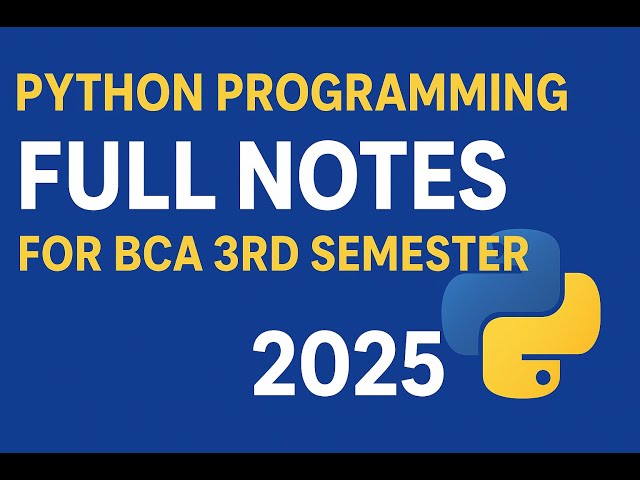 PYTHON PROGRAMMING
FULL NOTES
FOR BCA 3RD SEMESTER
2025